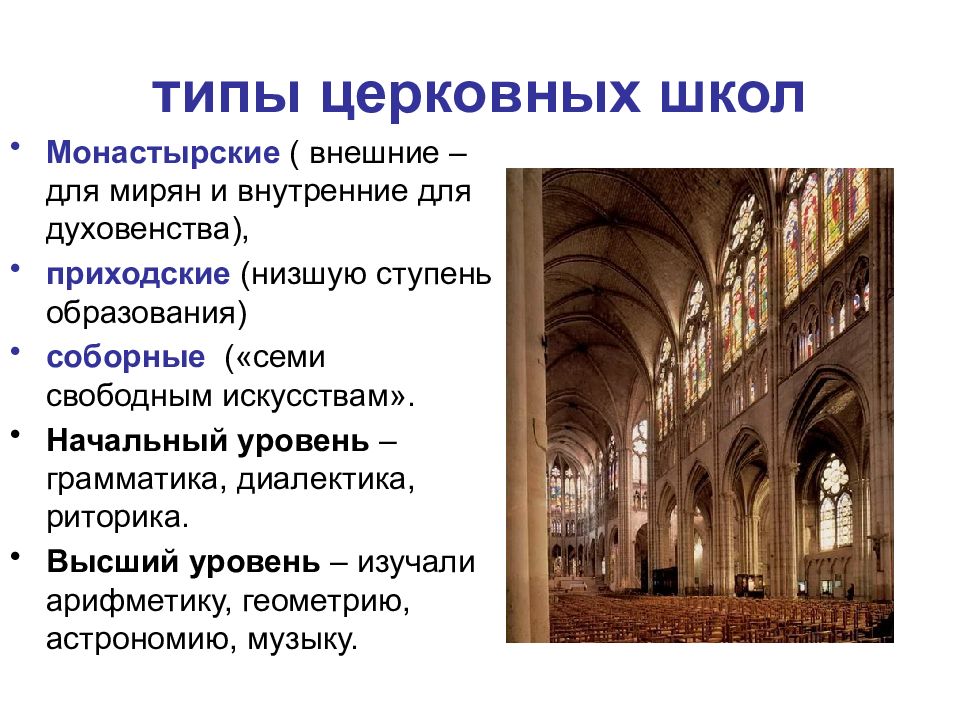 типы церковных школ

• Монастырские ( внешние – для мирян и внутренние для духовенства),

• приходские (низшую ступень образования)

• соборные («семи свободным искусствам».

• Начальный уровень – грамматика, диалектика, риторика.

• Высший уровень – изучали арифметику, геометрию, астрономию, музыку.